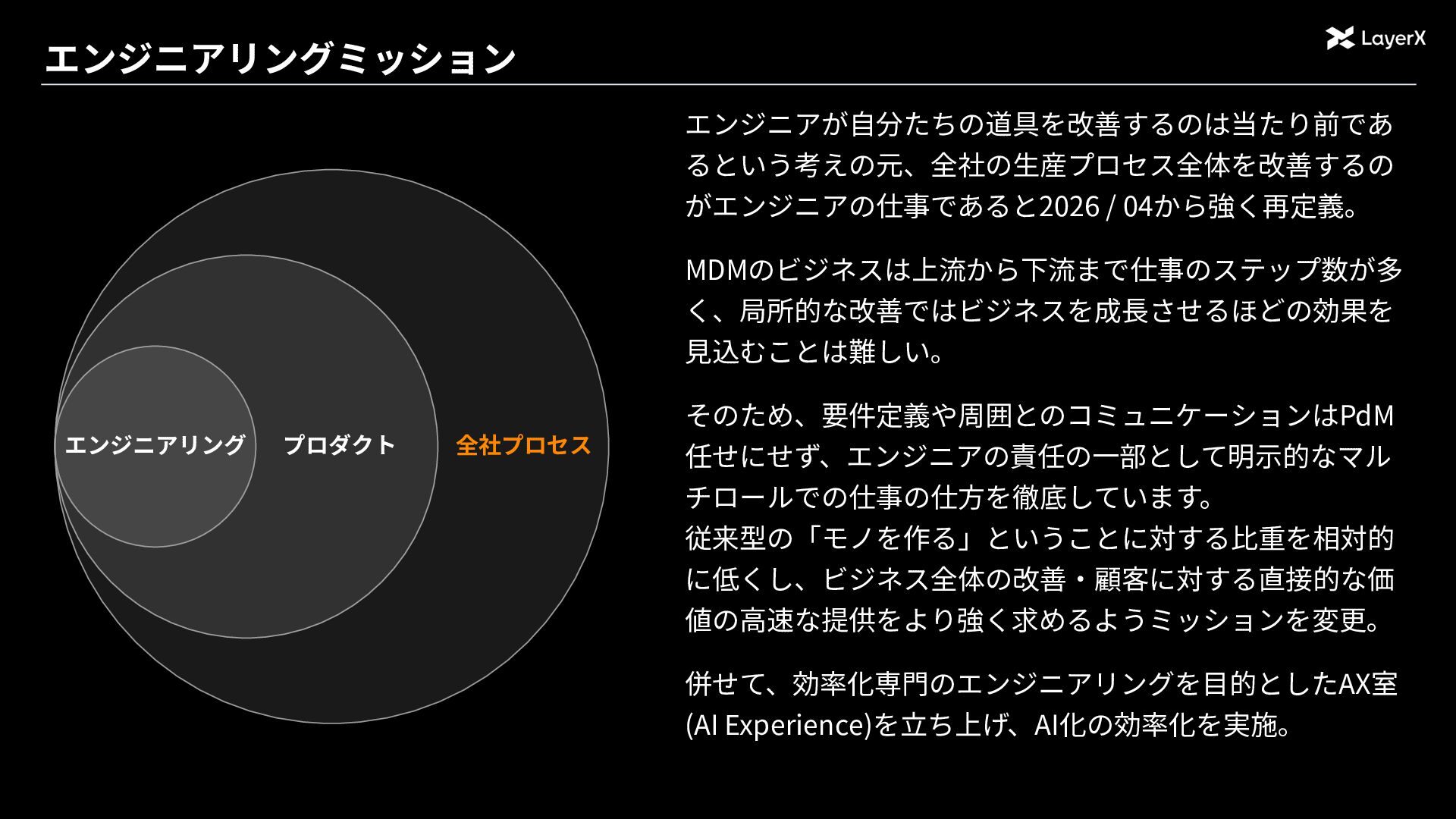 エンジニアリングミッション

LayerX

エンジニアリング

プロダクト

全社プロセス

エンジニアが自分たちの道具を改善するのは当たり前であるという考えの元、全社の生産プロセス全体を改善するのがエンジニアの仕事であると2026 / 04から強く再定義。

MDMのビジネスは上流から下流まで仕事のステップ数が多く、局所的な改善ではビジネスを成長させるほどの効果を見込むことは難しい。

そのため、要件定義や周囲とのコミュニケーションはPdM任せにせず、エンジニアの責任の一部として明示的なマルチロールでの仕事の仕方を徹底しています。
従来型の「モノを作る」ということに対する比重を相対的に低くし、ビジネス全体の改善・顧客に対する直接的な価値の高速な提供をより強く求めるようミッションを変更。

併せて、効率化専門のエンジニアリングを目的としたAX室(AI Experience)を立ち上げ、AI化の効率化を実施。